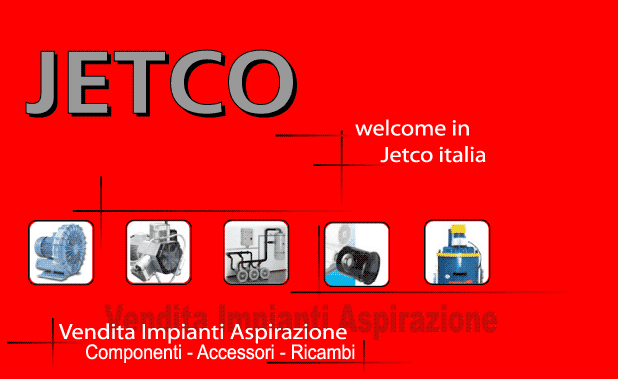 JETCO

welcome in
Jetco italia

Vendita Impianti Aspirazione

Vendita Impianti Aspirazione
Componenti - Accessori - Ricambi